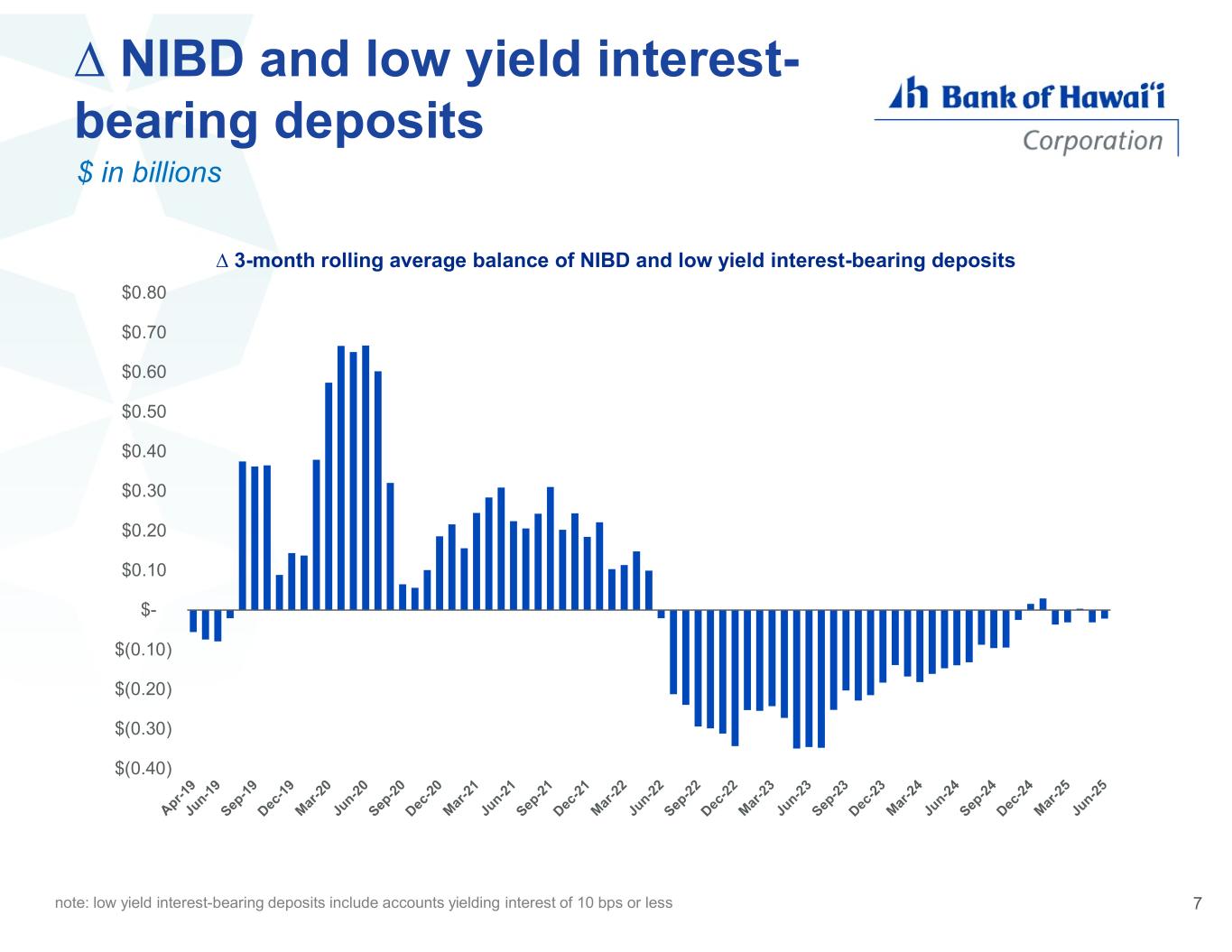 ∆ NIBD and low yield interest-bearing deposits

$ in billions

Bank of Hawaiʻi Corporation

∆ 3-month rolling average balance of NIBD and low yield interest-bearing deposits

$0.80
$0.70
$0.60
$0.50
$0.40
$0.30
$0.20
$0.10
$-
$(0.10)
$(0.20)
$(0.30)
$(0.40)

Apr-19 Jun-19 Sep-19 Dec-19 Mar-20 Jun-20 Sep-20 Dec-20 Mar-21 Jun-21 Sep-21 Dec-21 Mar-22 Jun-22 Sep-22 Dec-22 Mar-23 Jun-23 Sep-23 Dec-23 Mar-24 Jun-24 Sep-24 Dec-24 Mar-25 Jun-25

note: low yield interest-bearing deposits include accounts yielding interest of 10 bps or less

7